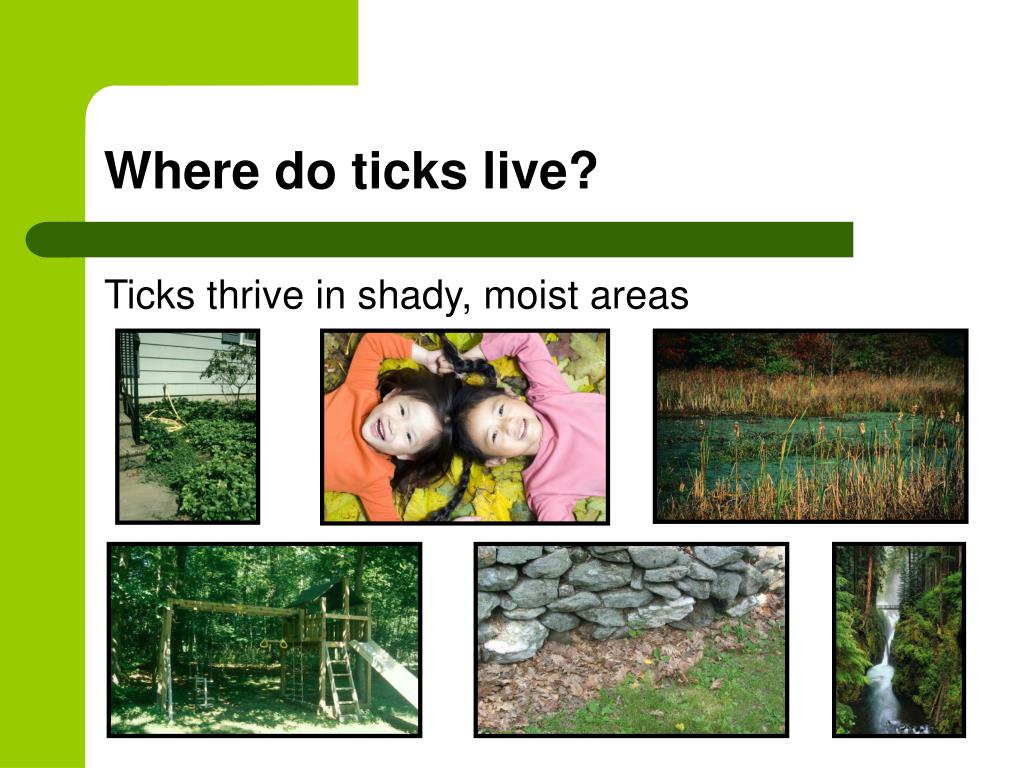 Where do ticks live?

Ticks thrive in shady, moist areas